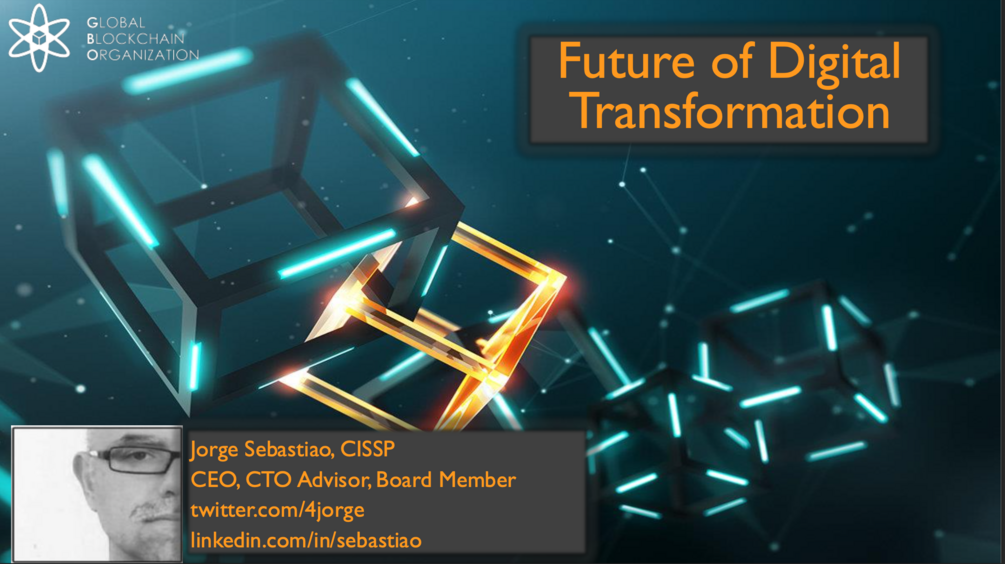 GLOBAL
BLOCKCHAIN
ORGANIZATION

Future of Digital Transformation

Jorge Sebastiao, CISSP
CEO, CTO Advisor, Board Member
twitter.com/4jorge
linkedin.com/in/sebastiao